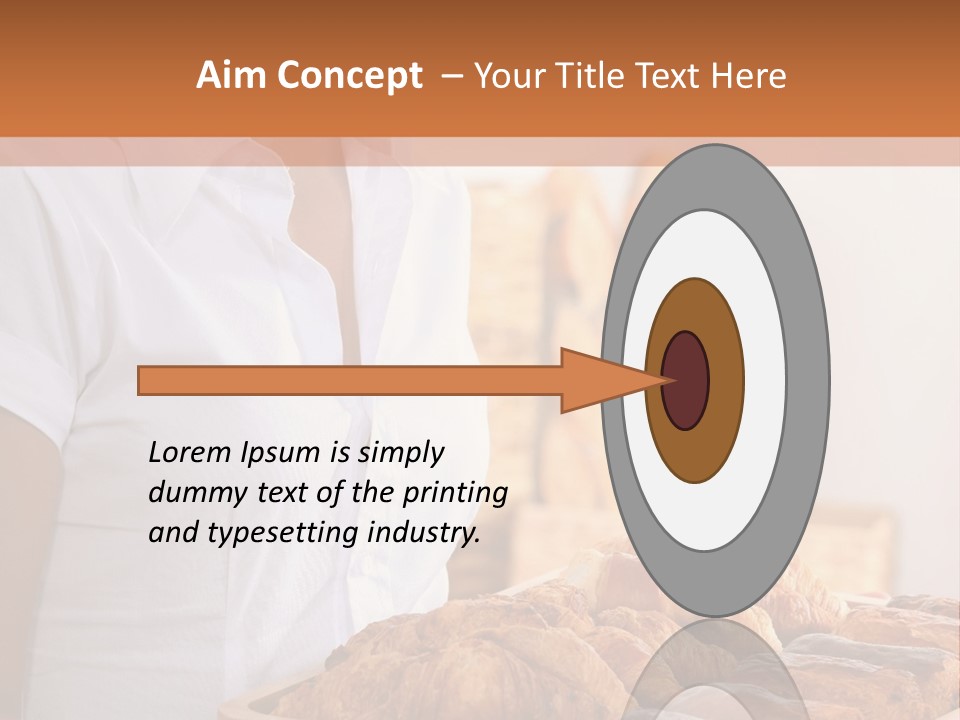 Aim Concept – Your Title Text Here

Lorem Ipsum is simply dummy text of the printing and typesetting industry.